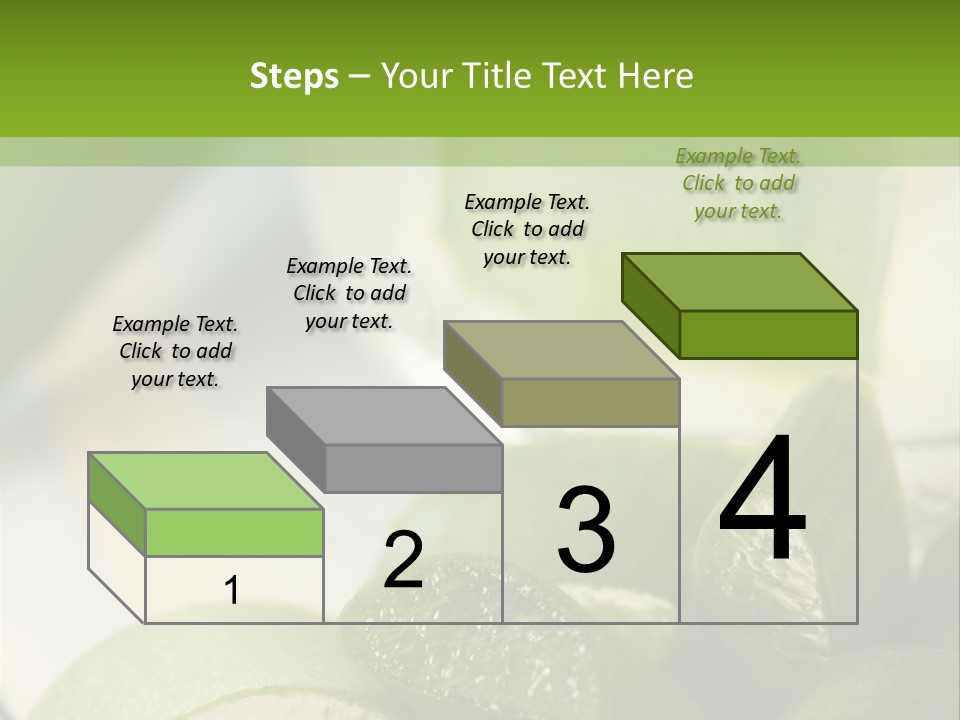 Steps – Your Title Text Here

Example Text. Click to add your text.

Example Text. Click to add your text.

Example Text. Click to add your text.

Example Text. Click to add your text.

1

2

3

4